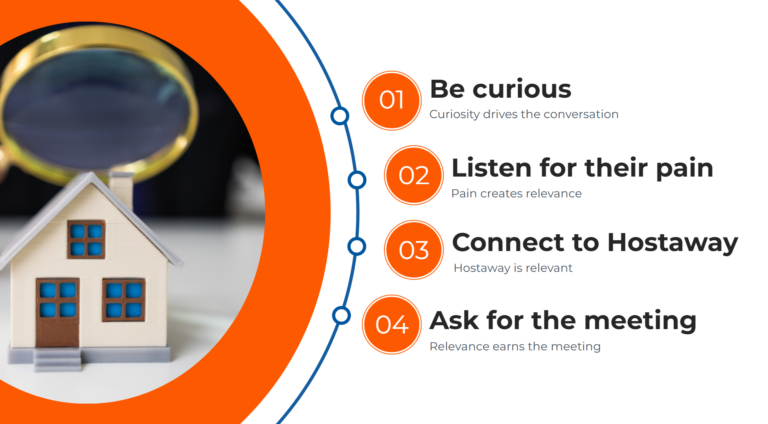 01 Be curious
Curiosity drives the conversation

02 Listen for their pain
Pain creates relevance

03 Connect to Hostaway
Hostaway is relevant

04 Ask for the meeting
Relevance earns the meeting